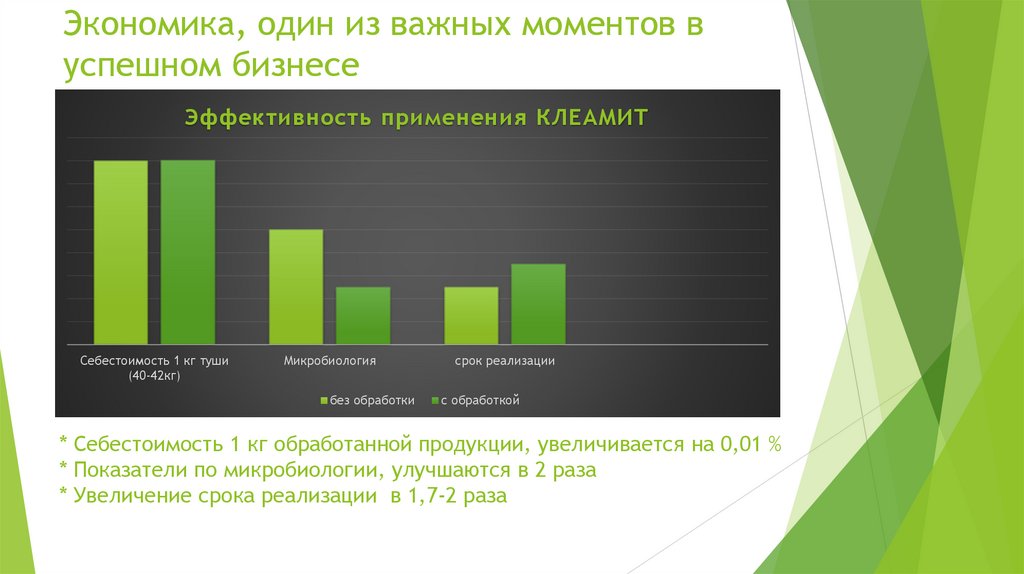 Экономика, один из важных моментов в успешном бизнесе

Эффективность применения КЛЕАМИТ

Себестоимость 1 кг туши (40-42кг)
Микробиология
срок реализации

без обработки
с обработкой

* Себестоимость 1 кг обработанной продукции, увеличивается на 0,01 %
* Показатели по микробиологии, улучшаются в 2 раза
* Увеличение срока реализации в 1,7-2 раза